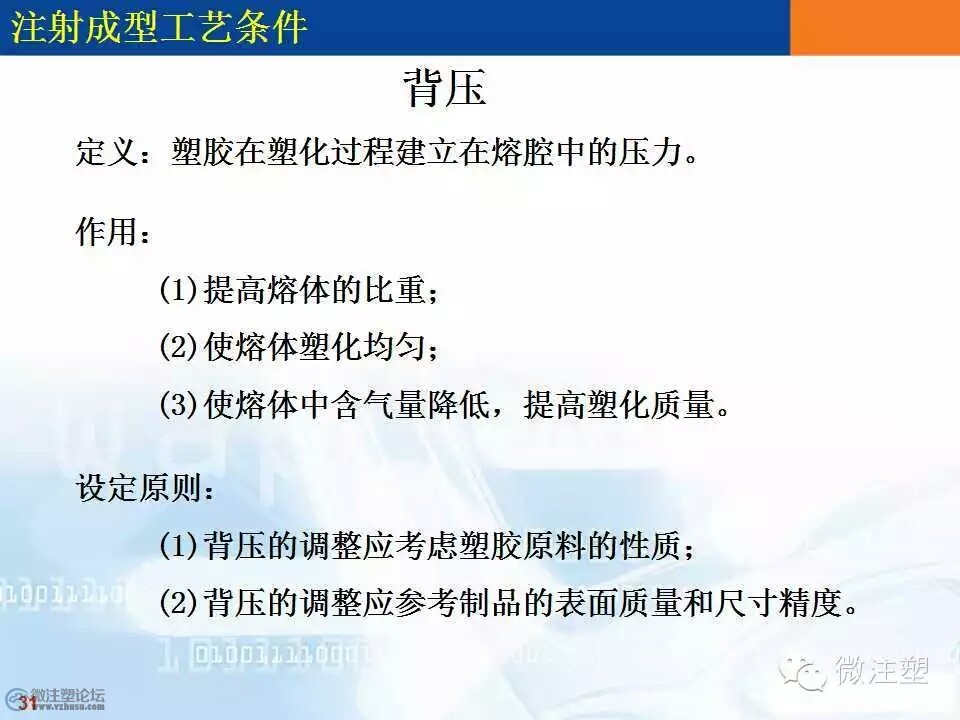 注射成型工艺条件

背压

定义：塑胶在塑化过程建立在熔腔中的压力。

作用：

(1)提高熔体的比重；

(2)使熔体塑化均匀；

(3)使熔体中含气量降低，提高塑化质量。

设定原则：

(1)背压的调整应考虑塑胶原料的性质；

(2)背压的调整应参考制品的表面质量和尺寸精度。

微注塑论坛
www.vzhusu.com
31

微注塑